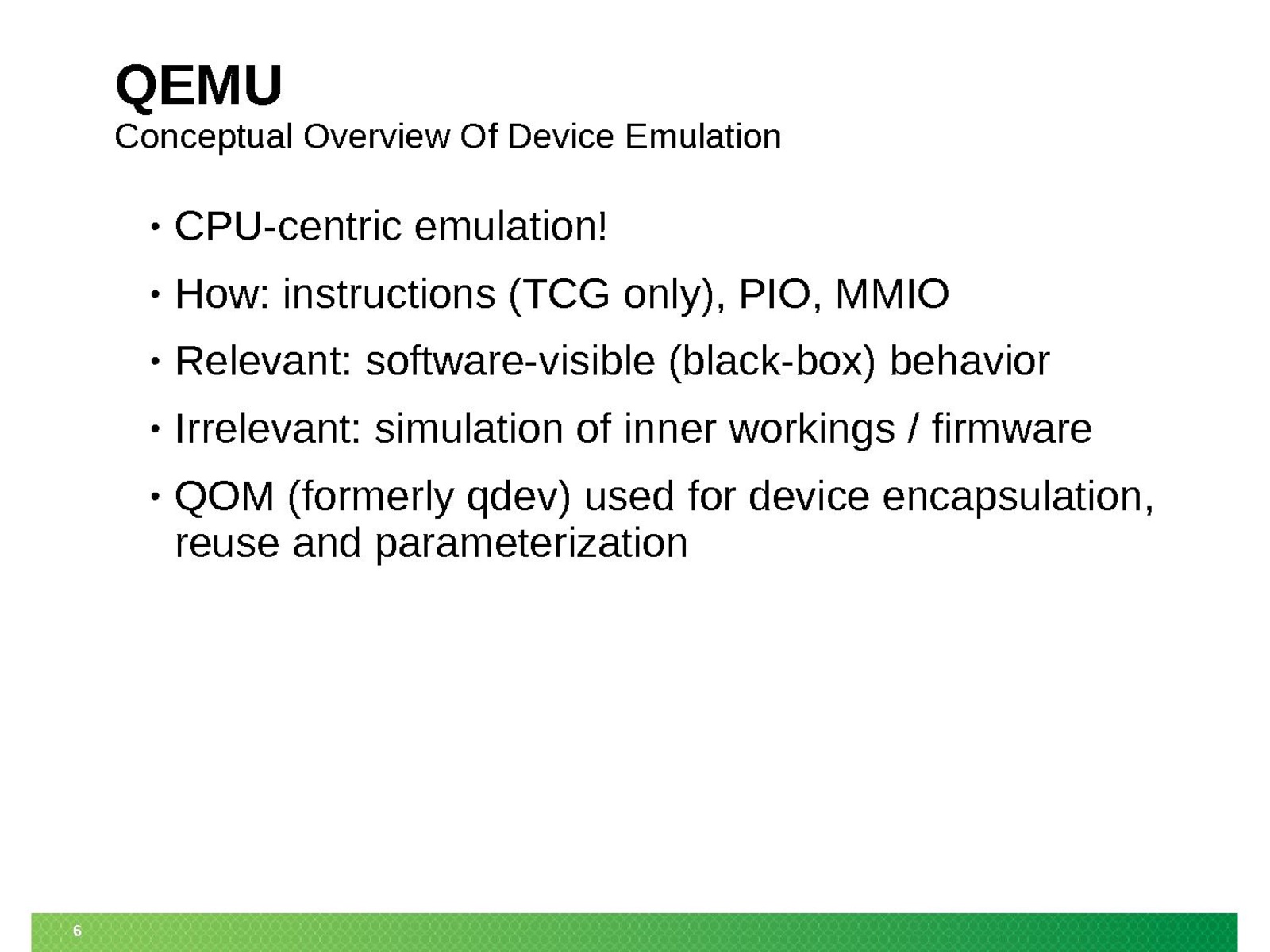 QEMU
Conceptual Overview Of Device Emulation

• CPU-centric emulation!
• How: instructions (TCG only), PIO, MMIO
• Relevant: software-visible (black-box) behavior
• Irrelevant: simulation of inner workings / firmware
• QOM (formerly qdev) used for device encapsulation, reuse and parameterization

6